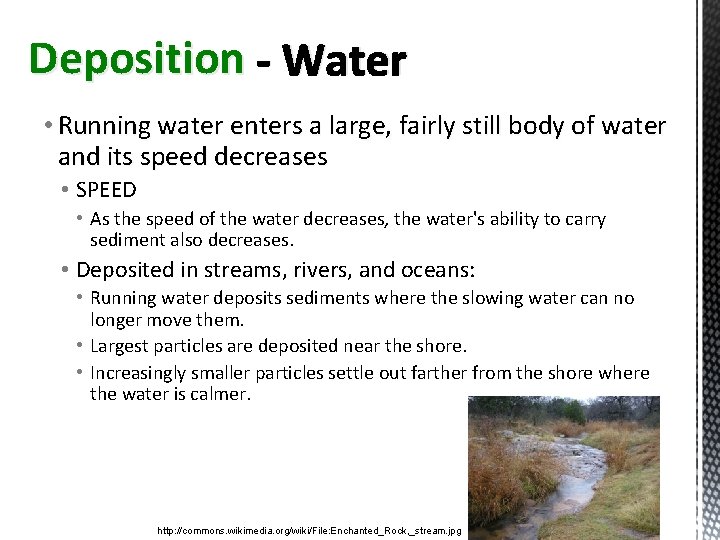 Deposition - Water

• Running water enters a large, fairly still body of water and its speed decreases

• SPEED

• As the speed of the water decreases, the water's ability to carry sediment also decreases.

• Deposited in streams, rivers, and oceans:

• Running water deposits sediments where the slowing water can no longer move them.

• Largest particles are deposited near the shore.

• Increasingly smaller particles settle out farther from the shore where the water is calmer.

http://commons.wikimedia.org/wiki/File:Enchanted_Rock,_stream.jpg